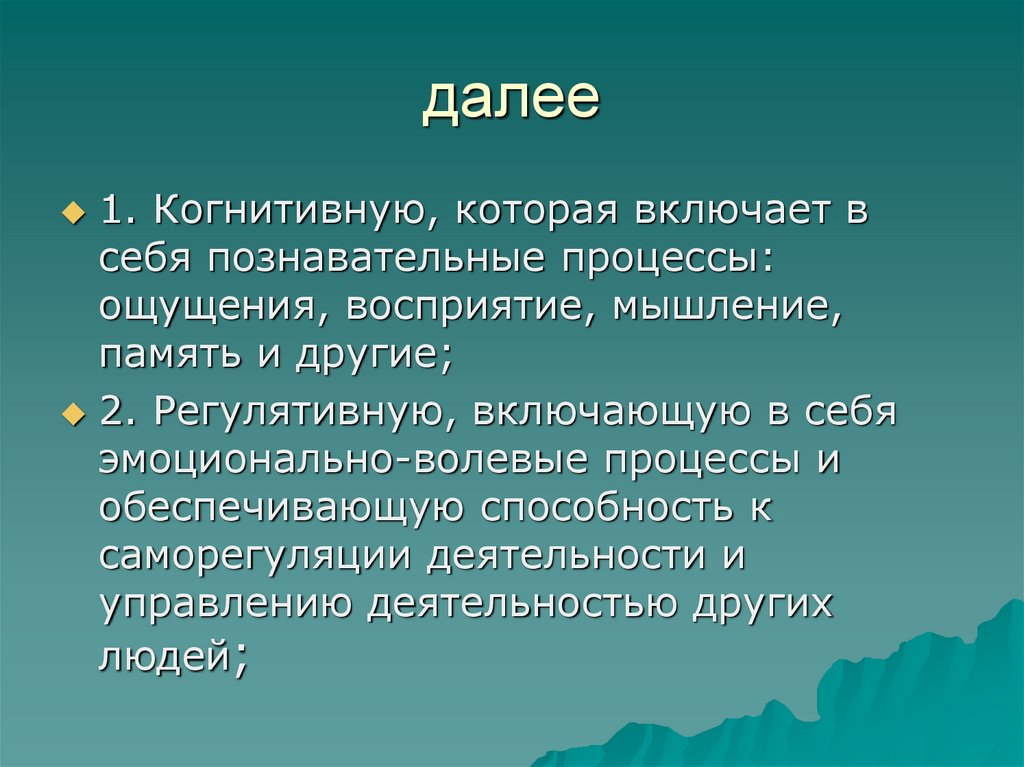 далее

1. Когнитивную, которая включает в себя познавательные процессы: ощущения, восприятие, мышление, память и другие;

2. Регулятивную, включающую в себя эмоционально-волевые процессы и обеспечивающую способность к саморегуляции деятельности и управлению деятельностью других людей;